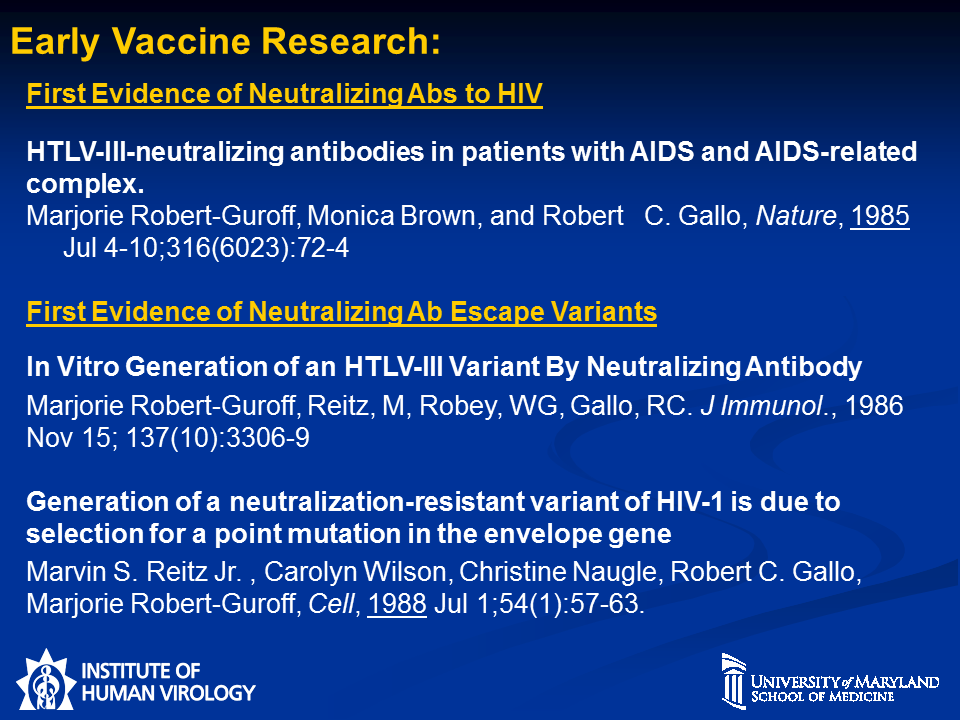 Early Vaccine Research:

First Evidence of Neutralizing Abs to HIV

HTLV-III-neutralizing antibodies in patients with AIDS and AIDS-related complex.

Marjorie Robert-Guroff, Monica Brown, and Robert C. Gallo, Nature, 1985 Jul 4-10;316(6023):72-4

First Evidence of Neutralizing Ab Escape Variants

In Vitro Generation of an HTLV-III Variant By Neutralizing Antibody

Marjorie Robert-Guroff, Reitz, M, Robey, WG, Gallo, RC. J Immunol., 1986 Nov 15; 137(10):3306-9

Generation of a neutralization-resistant variant of HIV-1 is due to selection for a point mutation in the envelope gene

Marvin S. Reitz Jr. , Carolyn Wilson, Christine Naugle, Robert C. Gallo, Marjorie Robert-Guroff, Cell, 1988 Jul 1;54(1):57-63.

INSTITUTE OF HUMAN VIROLOGY

UNIVERSITY of MARYLAND SCHOOL OF MEDICINE